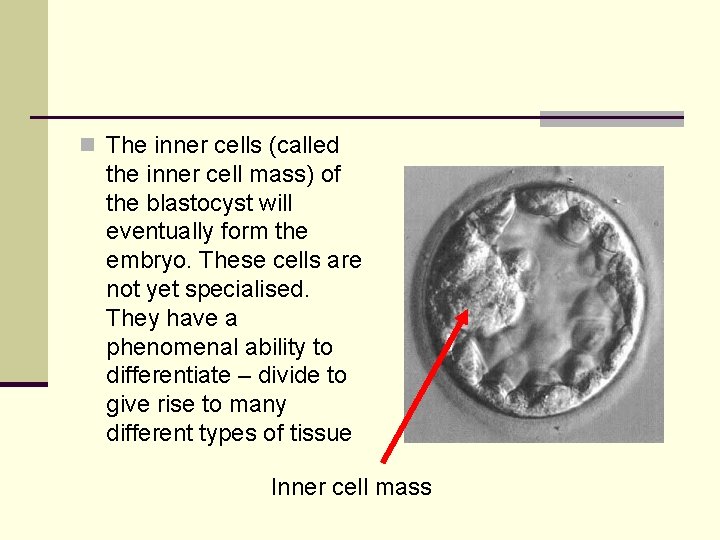 The inner cells (called the inner cell mass) of the blastocyst will eventually form the embryo. These cells are not yet specialised. They have a phenomenal ability to differentiate – divide to give rise to many different types of tissue

Inner cell mass